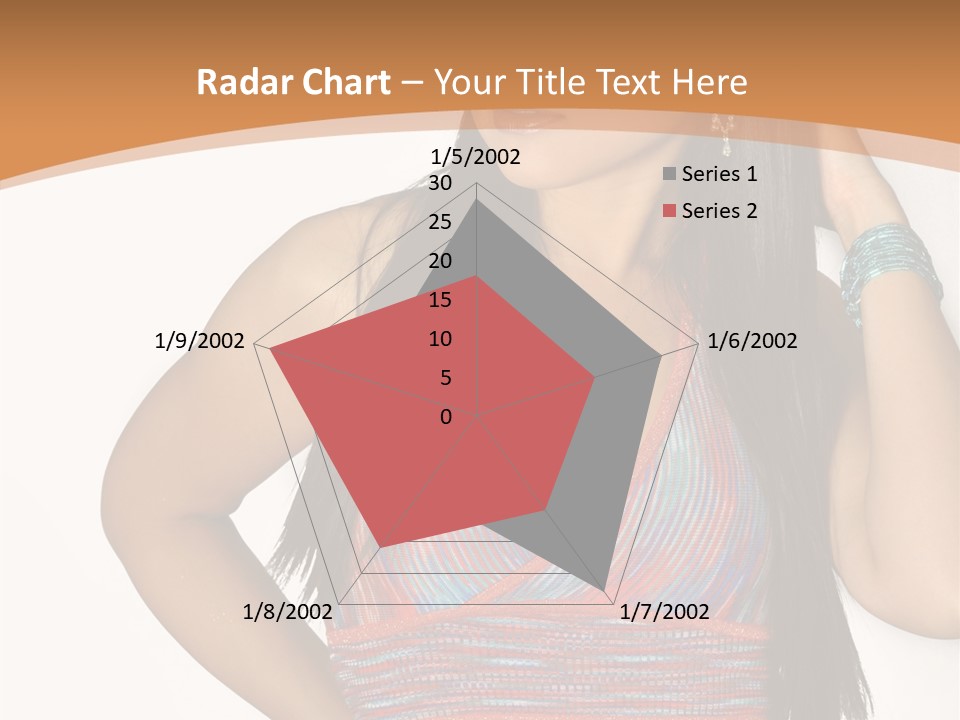 Radar Chart – Your Title Text Here

1/5/2002
30
25
20
15
10
5
0
1/6/2002
1/7/2002
1/8/2002
1/9/2002

Series 1
Series 2